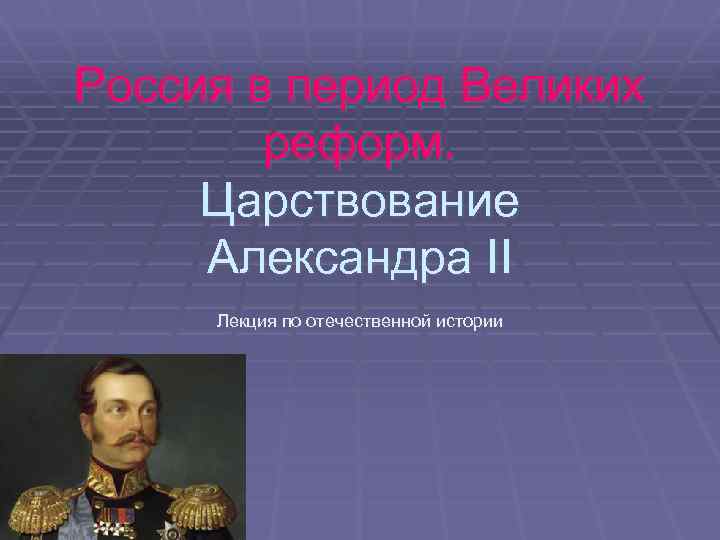 Россия в период Великих реформ.

Царствование Александра II

Лекция по отечественной истории